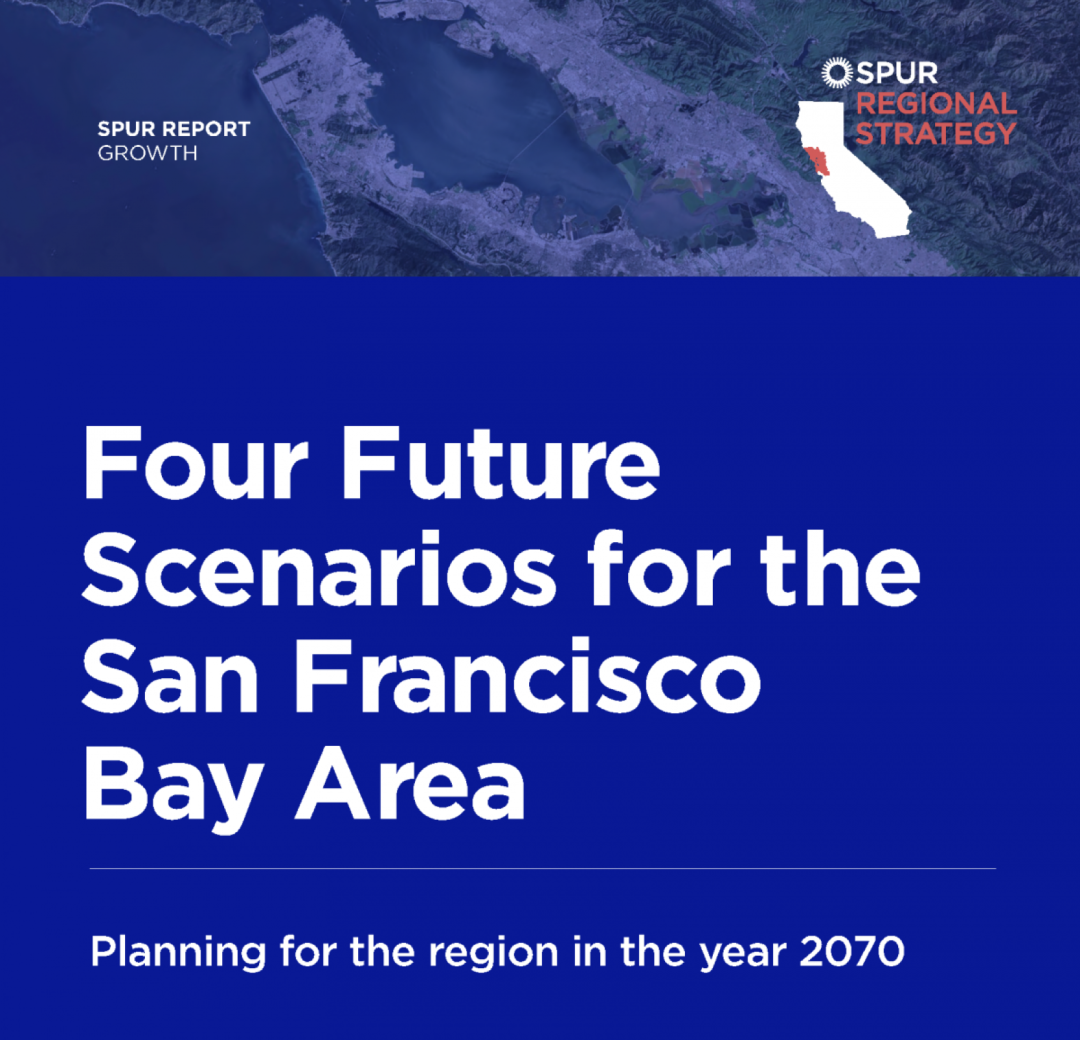 SPUR REPORT
GROWTH

SPUR
REGIONAL
STRATEGY

Four Future Scenarios for the San Francisco Bay Area

Planning for the region in the year 2070